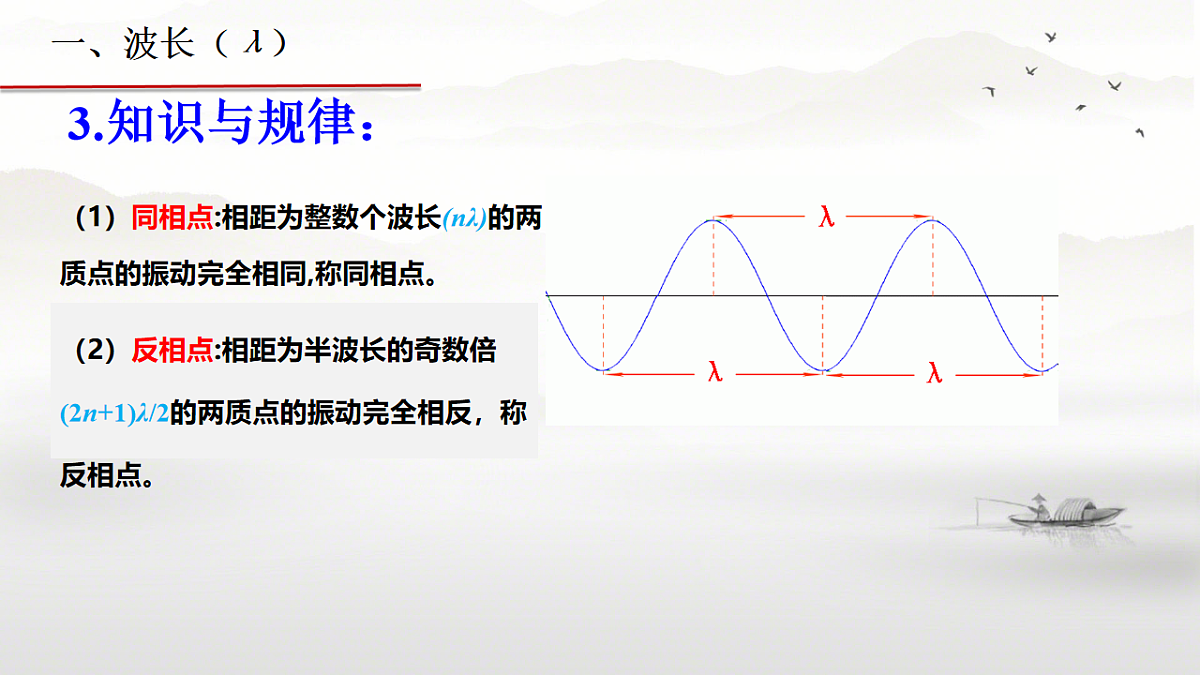 一、波长（$\lambda$）

3.知识与规律：

（1）同相点:相距为整数个波长$(n\lambda)$的两质点的振动完全相同,称同相点。

（2）反相点:相距为半波长的奇数倍$(2n+1)\lambda/2$的两质点的振动完全相反，称反相点。

$\lambda$

$\lambda$

$\lambda$